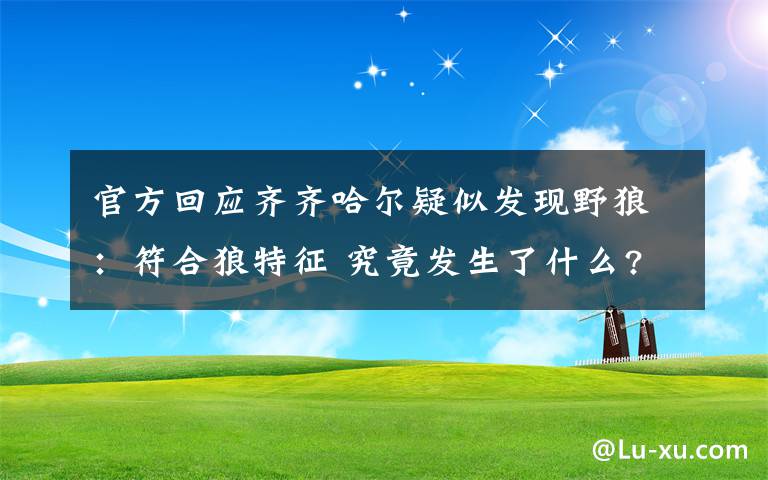 官方回应齐齐哈尔疑似发现野狼：符合狼特征 究竟发生了什么?

@Lu-xu.com